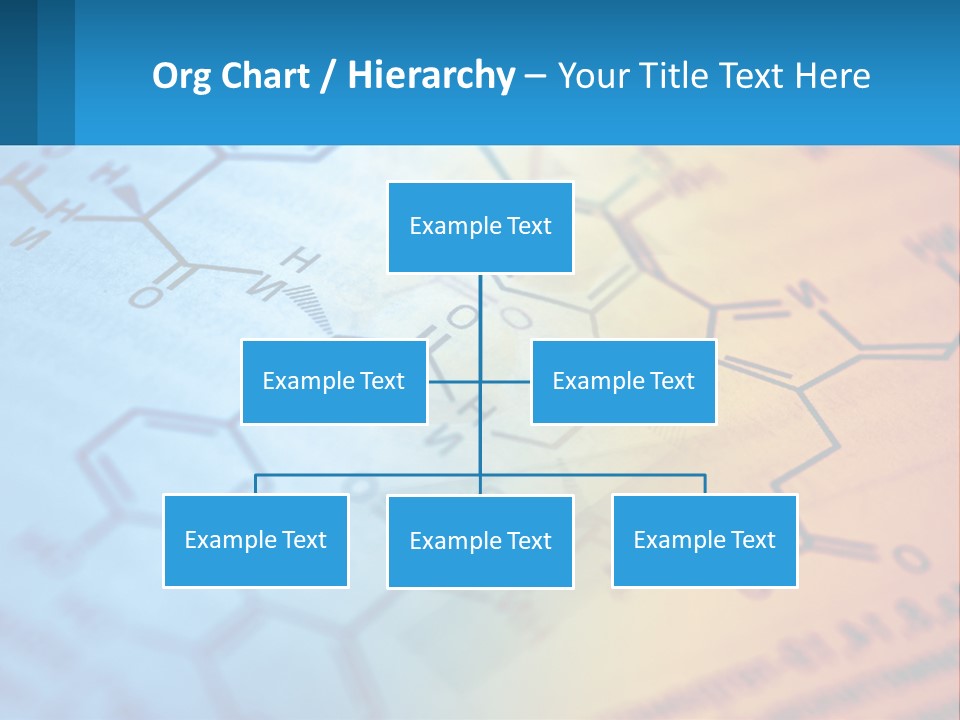 Org Chart / Hierarchy – Your Title Text Here

Example Text

Example Text

Example Text

Example Text

Example Text

Example Text